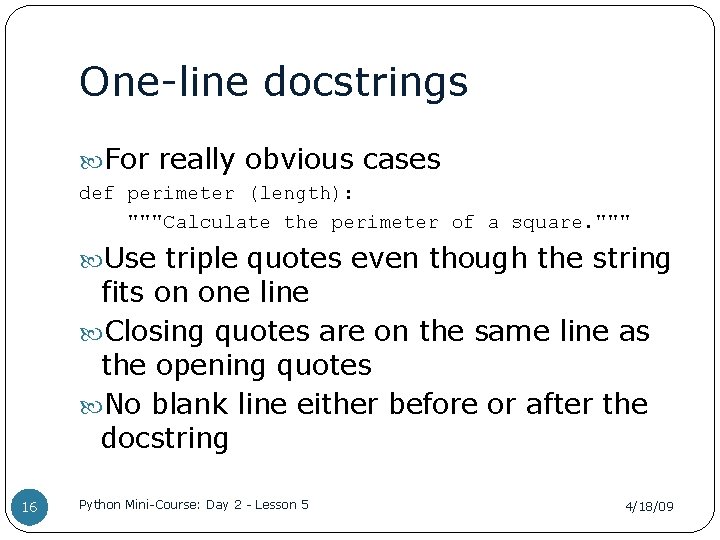 One-line docstrings

For really obvious cases

def perimeter (length):
    """Calculate the perimeter of a square."""

Use triple quotes even though the string fits on one line

Closing quotes are on the same line as the opening quotes

No blank line either before or after the docstring

16

Python Mini-Course: Day 2 - Lesson 5

4/18/09